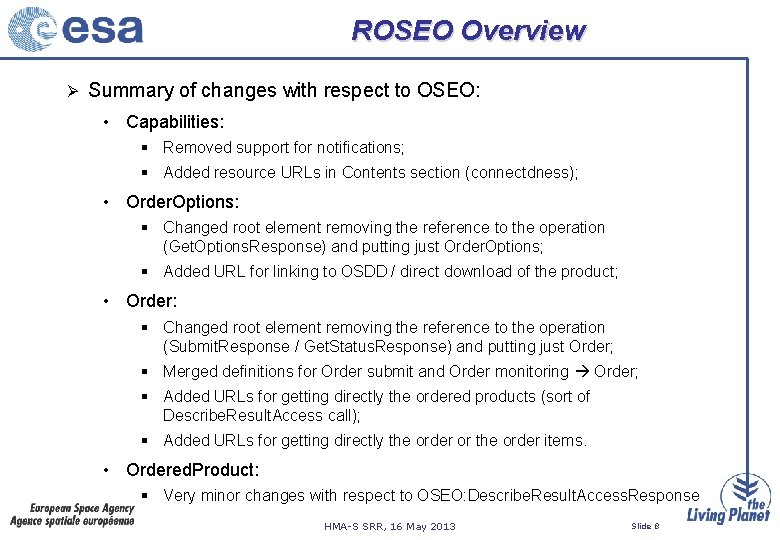 esa

ROSEO Overview

➢ Summary of changes with respect to OSEO:

• Capabilities:

▪ Removed support for notifications;

▪ Added resource URLs in Contents section (connectdness);

• OrderOptions:

▪ Changed root element removing the reference to the operation (GetOptionsResponse) and putting just OrderOptions;

▪ Added URL for linking to OSDD / direct download of the product;

• Order:

▪ Changed root element removing the reference to the operation (SubmitResponse / GetStatusResponse) and putting just Order;

▪ Merged definitions for Order submit and Order monitoring → Order;

▪ Added URLs for getting directly the ordered products (sort of DescribeResultAccess call);

▪ Added URLs for getting directly the order or the order items.

• OrderedProduct:

▪ Very minor changes with respect to OSEO:DescribeResultAccessResponse

European Space Agency
Agence spatiale européenne

HMA-S SRR, 16 May 2013

Slide 8

the Living Planet